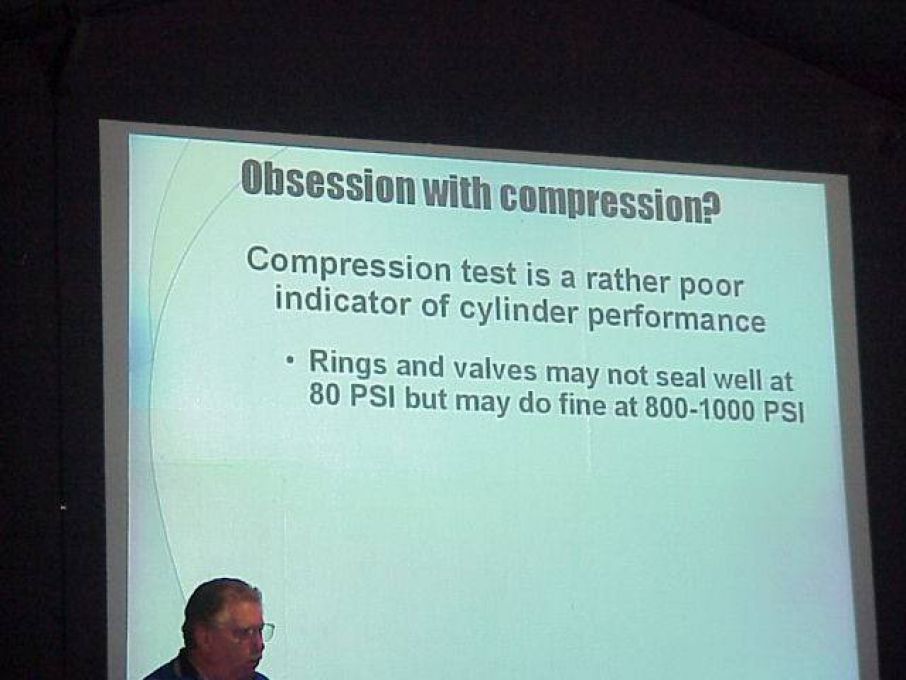 Obsession with compression?

Compression test is a rather poor indicator of cylinder performance

• Rings and valves may not seal well at 80 PSI but may do fine at 800-1000 PSI